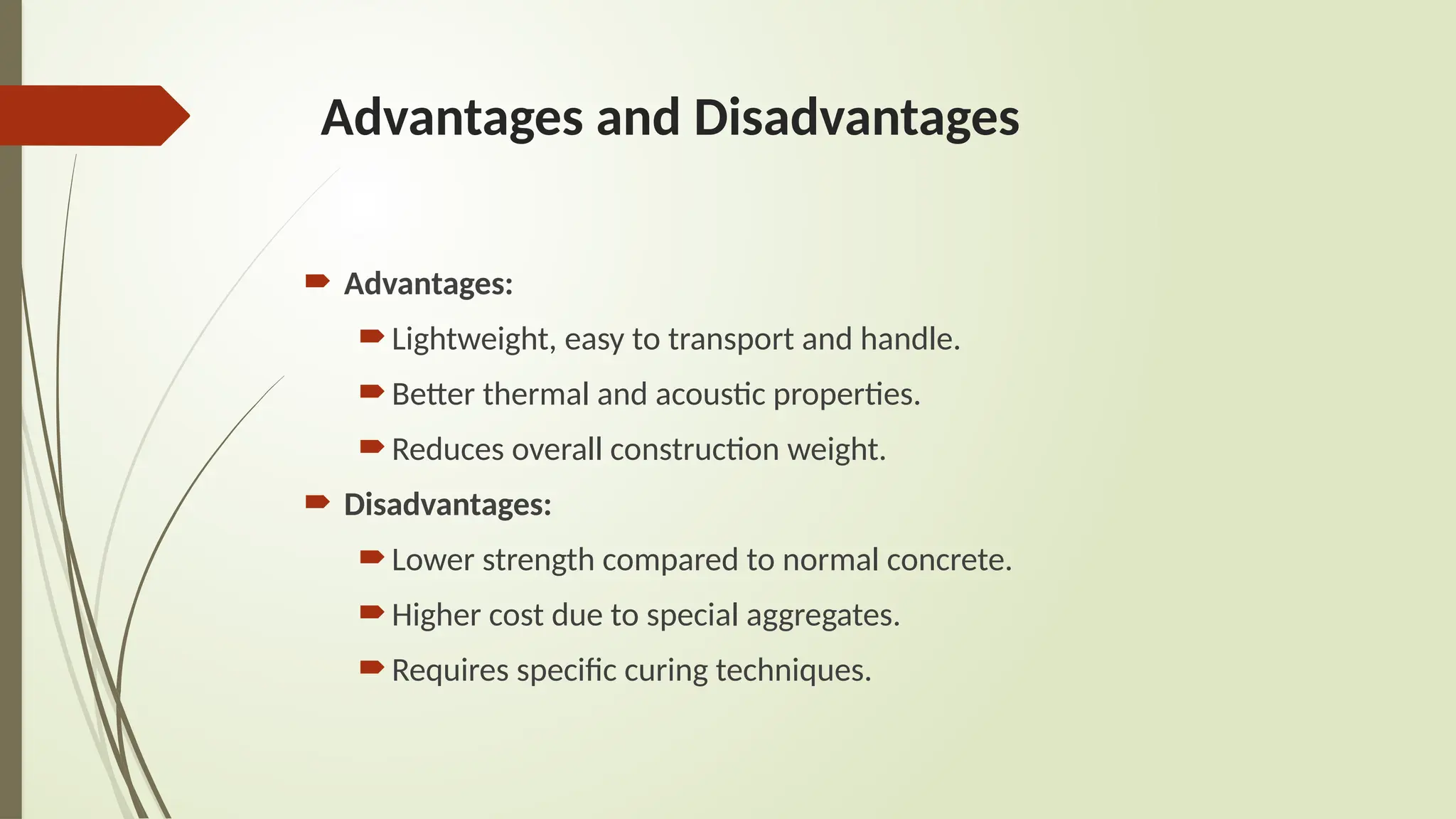 Advantages and Disadvantages

Advantages:

Lightweight, easy to transport and handle.

Better thermal and acoustic properties.

Reduces overall construction weight.

Disadvantages:

Lower strength compared to normal concrete.

Higher cost due to special aggregates.

Requires specific curing techniques.